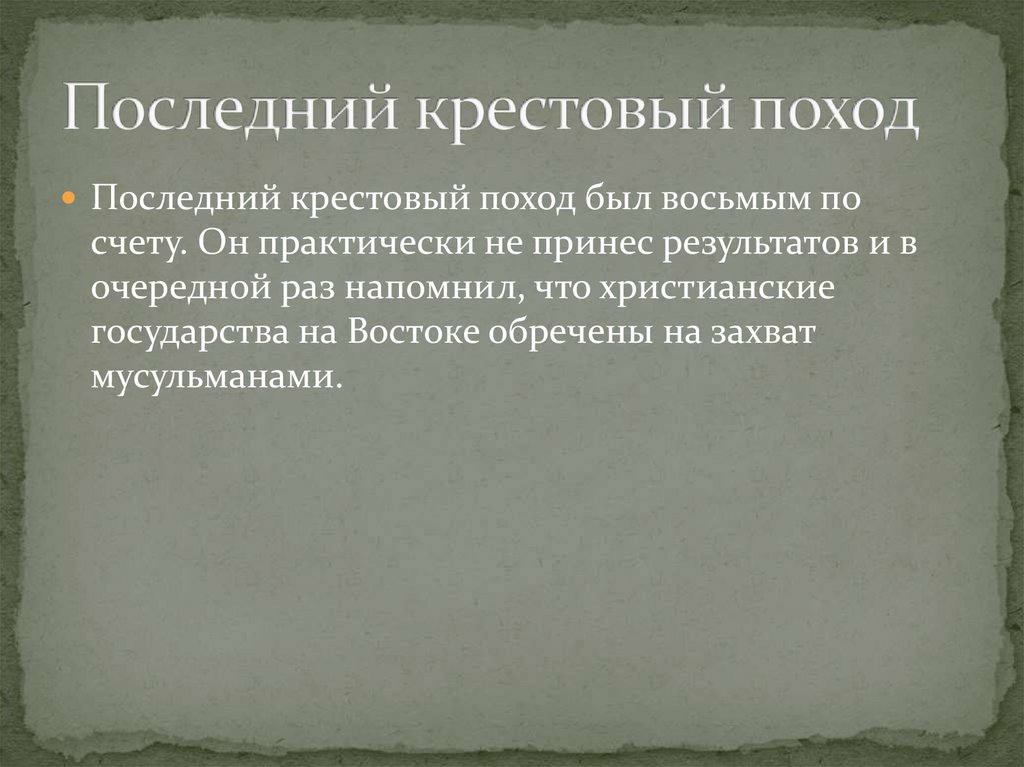 Последний крестовый поход

Последний крестовый поход был восьмым по счету. Он практически не принес результатов и в очередной раз напомнил, что христианские государства на Востоке обречены на захват мусульманами.